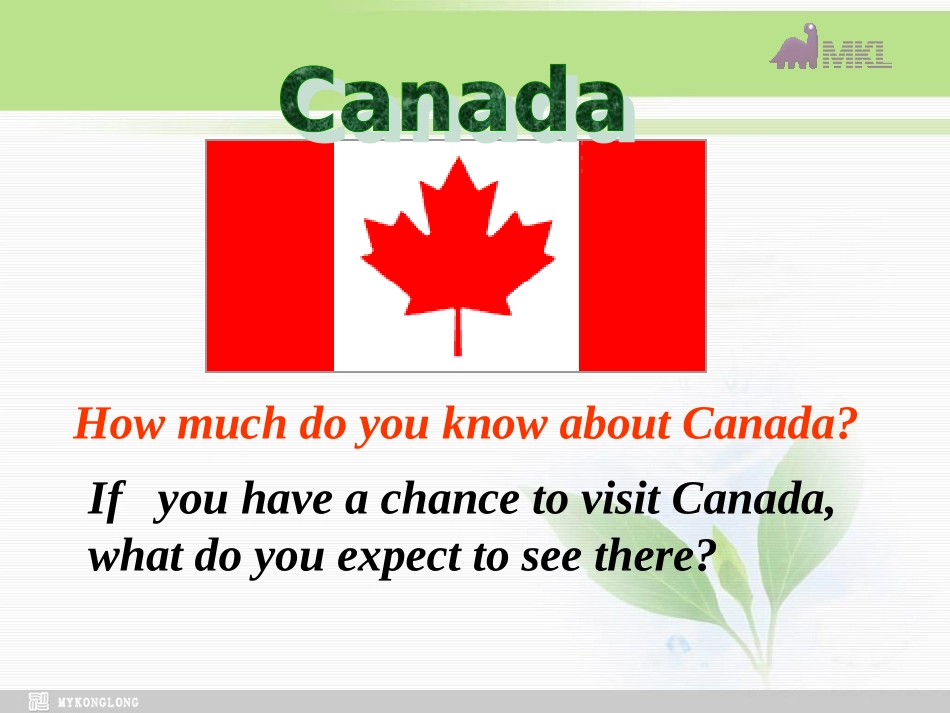 MKL

Canada

How much do you know about Canada?

If you have a chance to visit Canada, what do you expect to see there?

MYKONGLONG